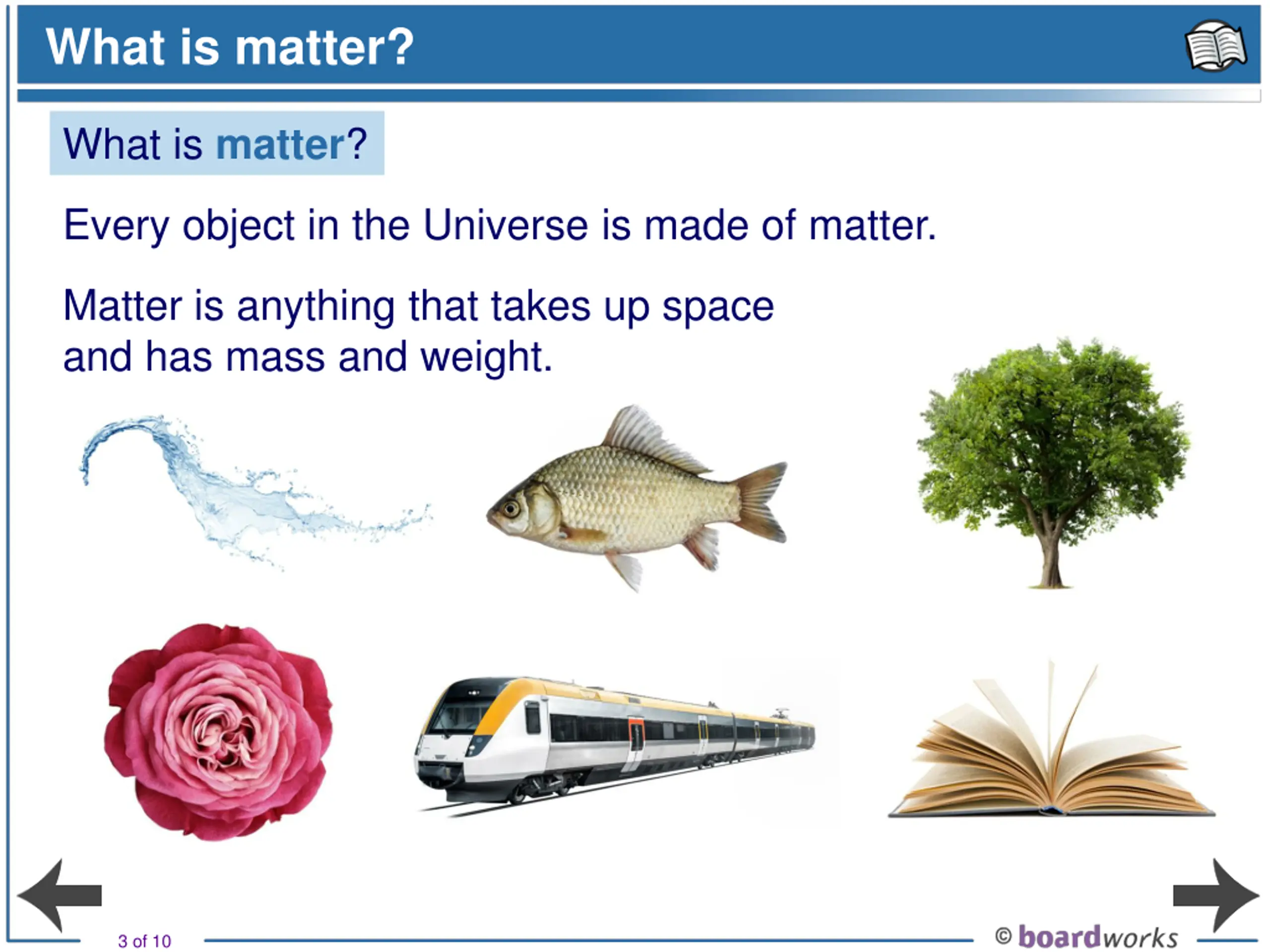 What is matter?

What is matter?

Every object in the Universe is made of matter.

Matter is anything that takes up space and has mass and weight.

3 of 10

© boardworks